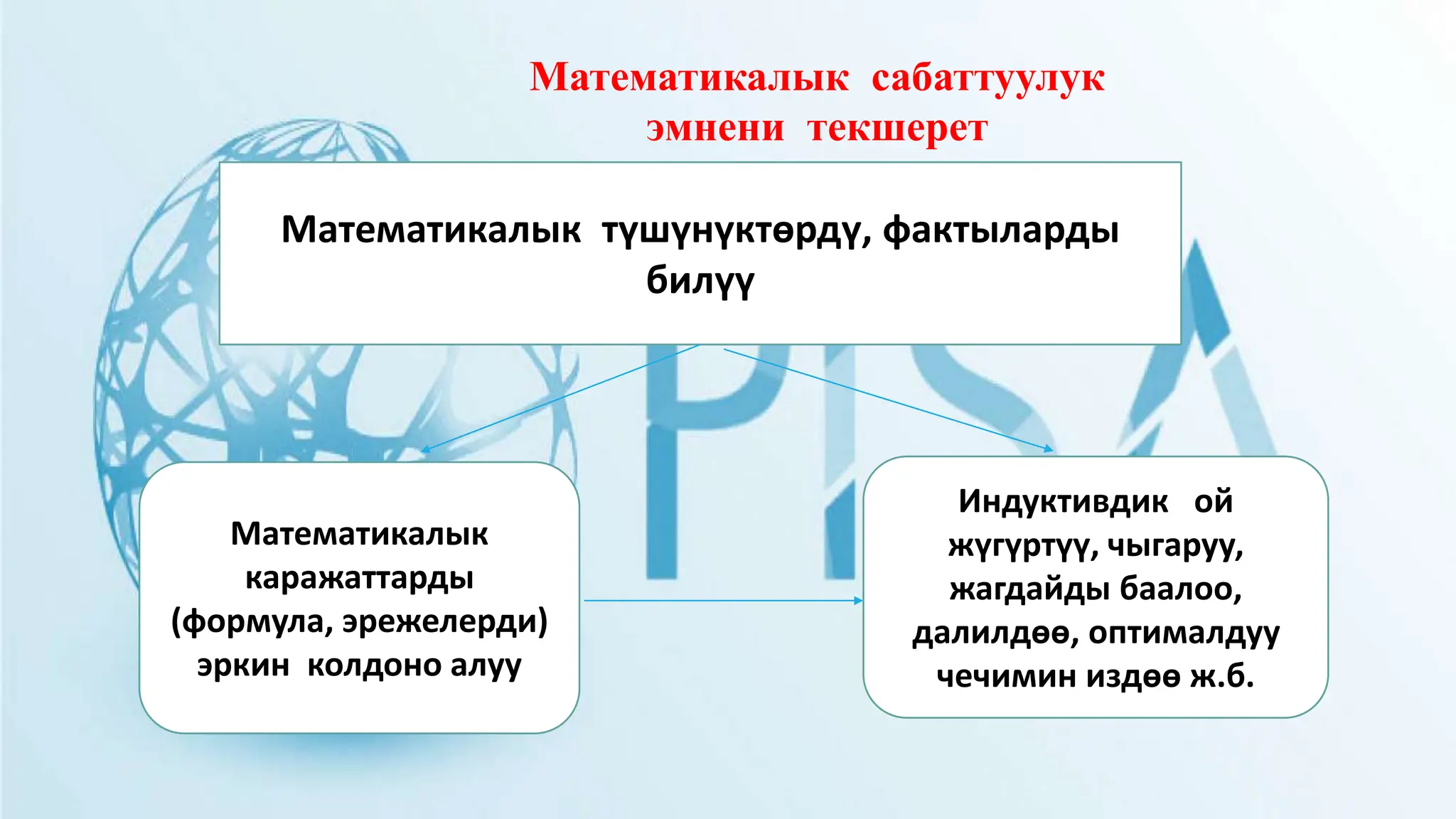 Математикалык сабаттуулук эмнени текшерет

Математикалык түшүнүктөрдү, фактыларды билүү

Математикалык каражаттарды (формула, эрежелерди) эркин колдоно алуу

Индуктивдик ой жүгүртүү, чыгаруу, жагдайды баалоо, далилдөө, оптималдуу чечимин издөө ж.б.

PISA